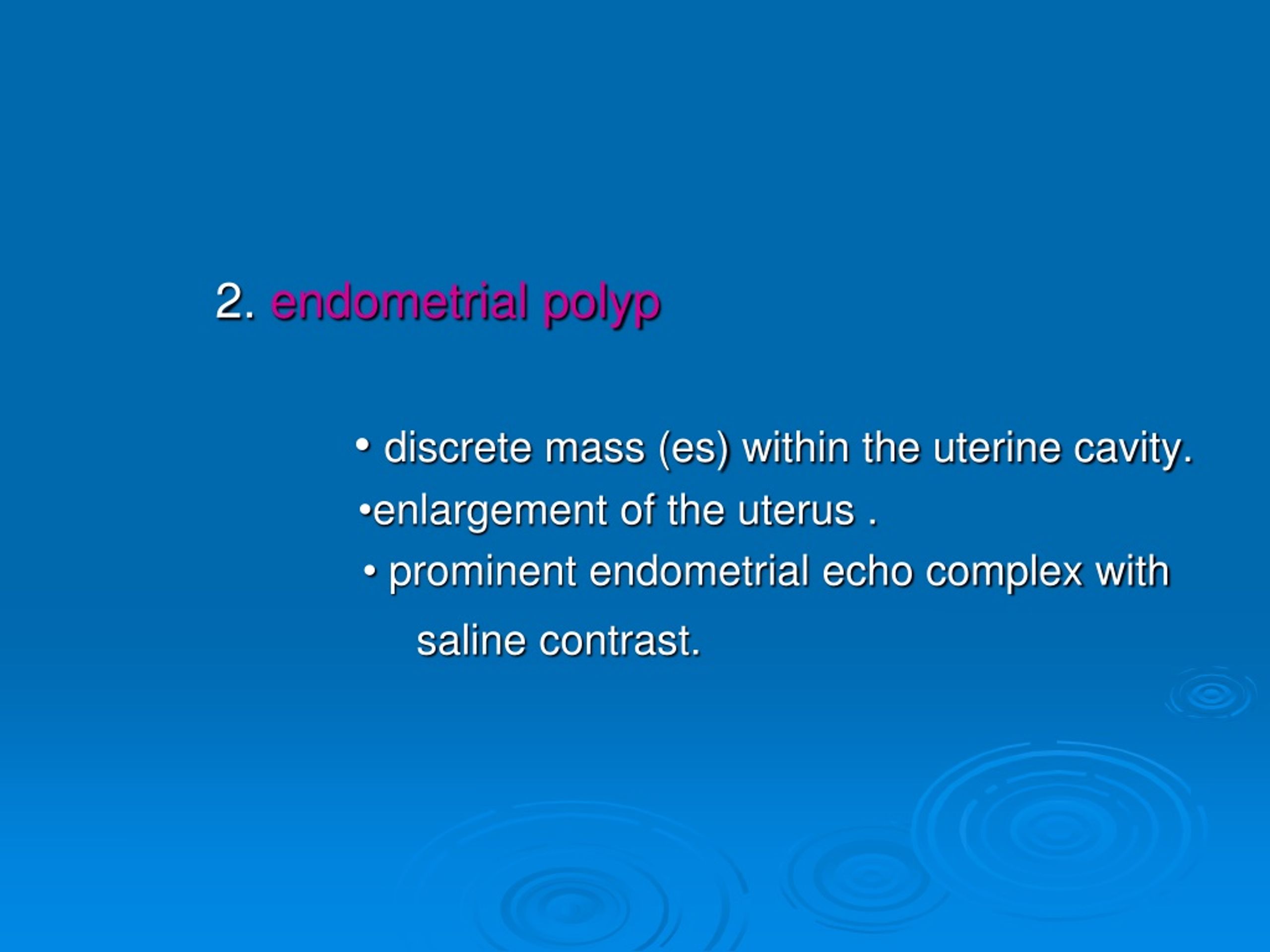 2. endometrial polyp

• discrete mass (es) within the uterine cavity.

•enlargement of the uterus .

• prominent endometrial echo complex with saline contrast.